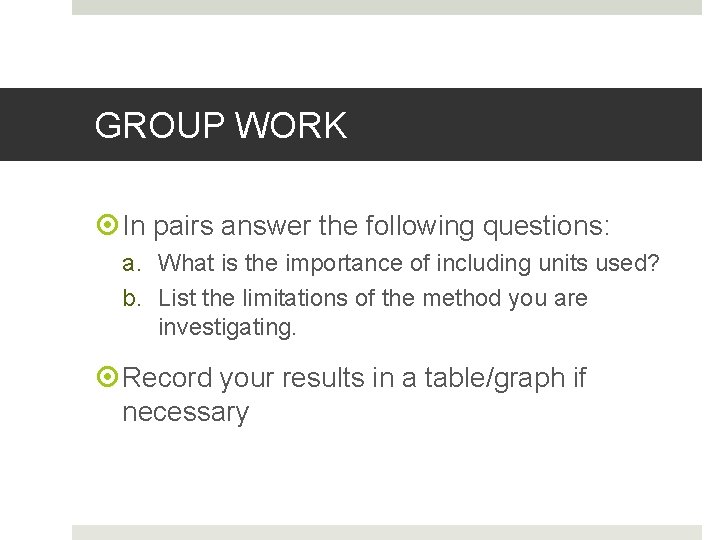 GROUP WORK

In pairs answer the following questions:

a. What is the importance of including units used?

b. List the limitations of the method you are investigating.

Record your results in a table/graph if necessary